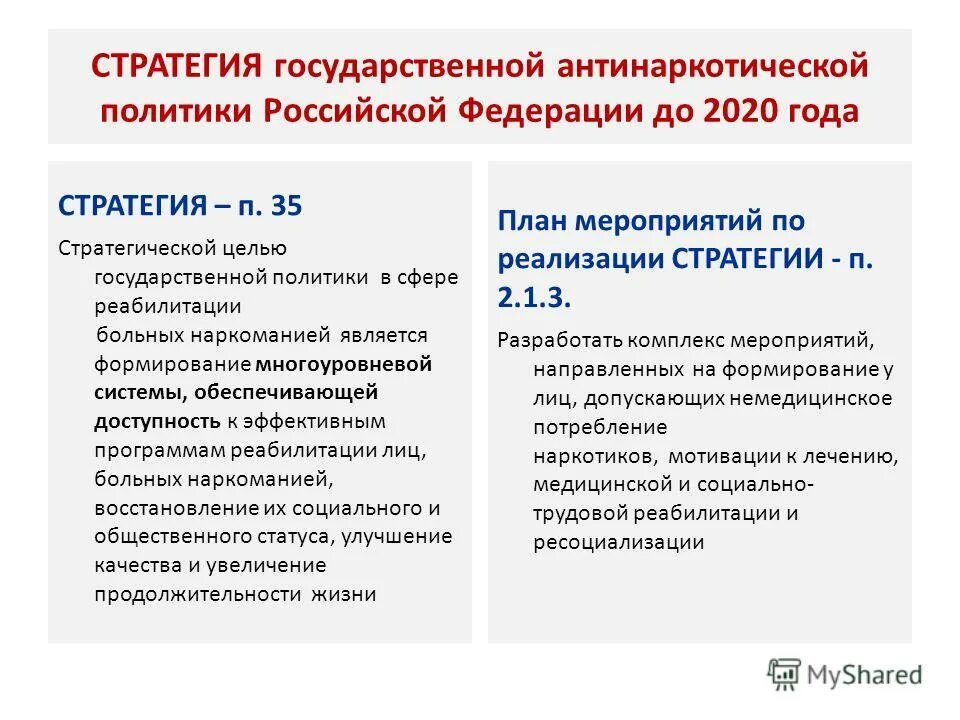 СТРАТЕГИЯ государственной антинаркотической политики Российской Федерации до 2020 года

СТРАТЕГИЯ – п. 35

Стратегической целью государственной политики в сфере реабилитации больных наркоманией является формирование многоуровневой системы, обеспечивающей доступность к эффективным программам реабилитации лиц, больных наркоманией, восстановление их социального и общественного статуса, улучшение качества и увеличение продолжительности жизни

План мероприятий по реализации СТРАТЕГИИ - п. 2.1.3.

Разработать комплекс мероприятий, направленных на формирование у лиц, допускающих немедицинское потребление наркотиков, мотивации к лечению, медицинской и социально-трудовой реабилитации и ресоциализации

MyShared